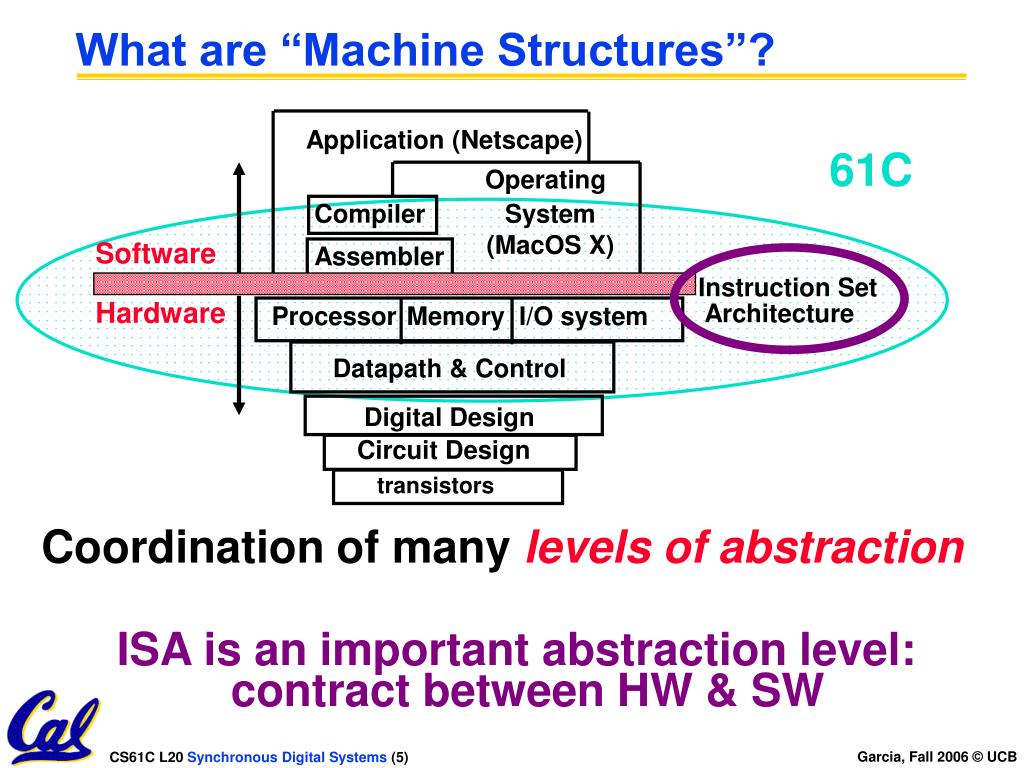 What are “Machine Structures”?

Application (Netscape)

Operating System (MacOS X)

Compiler

Assembler

61C

Software

Hardware

Instruction Set Architecture

Processor

Memory

I/O system

Datapath & Control

Digital Design

Circuit Design

transistors

Coordination of many levels of abstraction

ISA is an important abstraction level: contract between HW & SW

Cal

CS61C L20 Synchronous Digital Systems (5)

Garcia, Fall 2006 © UCB